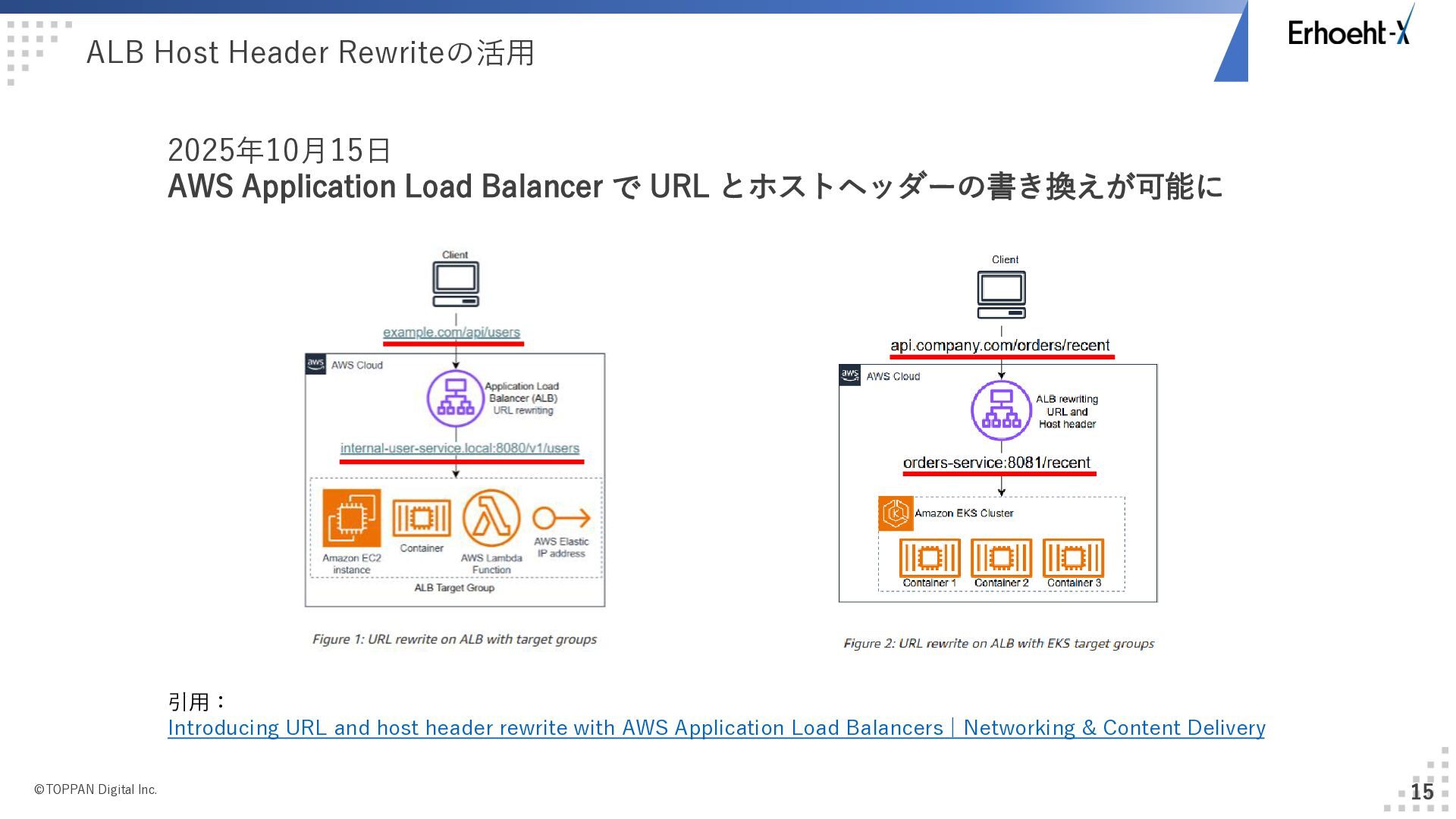 ALB Host Header Rewriteの活用

Erhoeht-X

2025年10月15日
AWS Application Load Balancer で URL とホストヘッダーの書き換えが可能に

Client

example.com/api/users

AWS Cloud

Application Load Balancer (ALB) URL rewriting

internal-user-service.local:8080/v1/users

Amazon EC2 instance

Container

AWS Lambda Function

AWS Elastic IP address

ALB Target Group

Figure 1: URL rewrite on ALB with target groups

Client

api.company.com/orders/recent

AWS Cloud

ALB rewriting URL and Host header

orders-service:8081/recent

Amazon EKS Cluster

Container 1

Container 2

Container 3

Figure 2: URL rewrite on ALB with EKS target groups

引用：
Introducing URL and host header rewrite with AWS Application Load Balancers | Networking & Content Delivery

©TOPPAN Digital Inc.

15